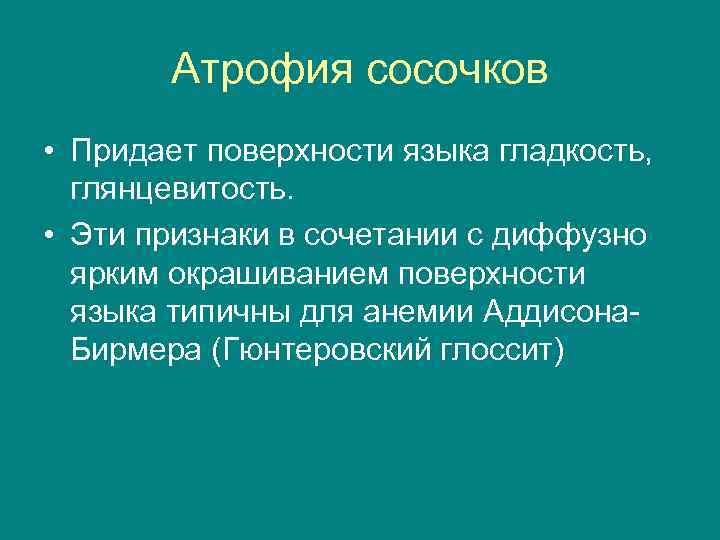 Атрофия сосочков

• Придает поверхности языка гладкость, глянцевитость.

• Эти признаки в сочетании с диффузно ярким окрашиванием поверхности языка типичны для анемии Аддисона-Бирмера (Гюнтеровский глоссит)